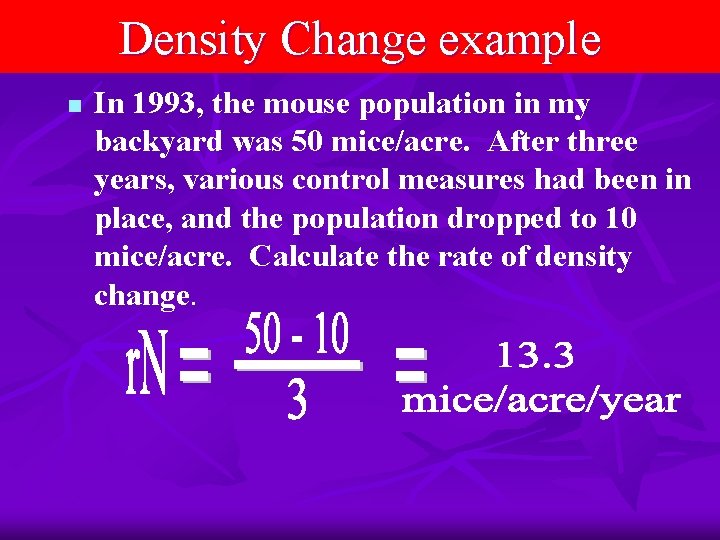 Density Change example

In 1993, the mouse population in my backyard was 50 mice/acre. After three years, various control measures had been in place, and the population dropped to 10 mice/acre. Calculate the rate of density change.

$rN = \frac{50 - 10}{3} =$ 13.3 mice/acre/year